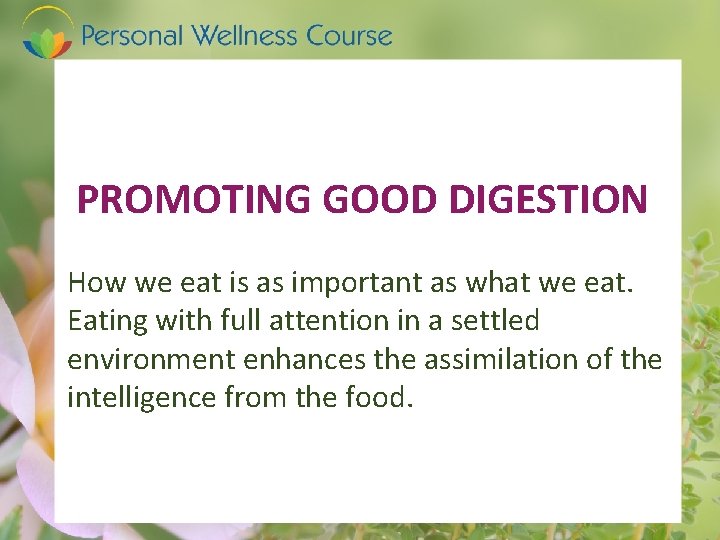 Personal Wellness Course

PROMOTING GOOD DIGESTION

How we eat is as important as what we eat. Eating with full attention in a settled environment enhances the assimilation of the intelligence from the food.